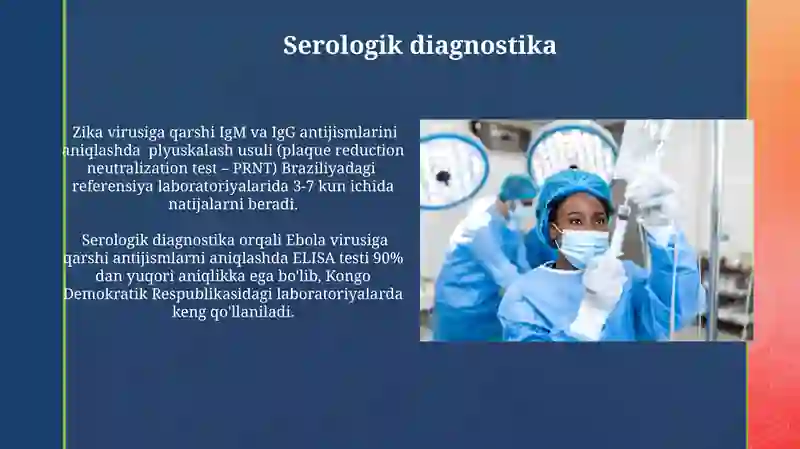 Serologik diagnostika

Zika virusiga qarshi IgM va IgG antijismlarini aniqlashda plyuskalash usuli (plaque reduction neutralization test – PRNT) Braziliyadagi referensiya laboratoriyalarida 3-7 kun ichida natijalarni beradi.

Serologik diagnostika orqali Ebola virusiga qarshi antijismlarni aniqlashda ELISA testi 90% dan yuqori aniqlikka ega bo'lib, Kongo Demokratik Respublikasidagi laboratoriyalarda keng qo'llaniladi.